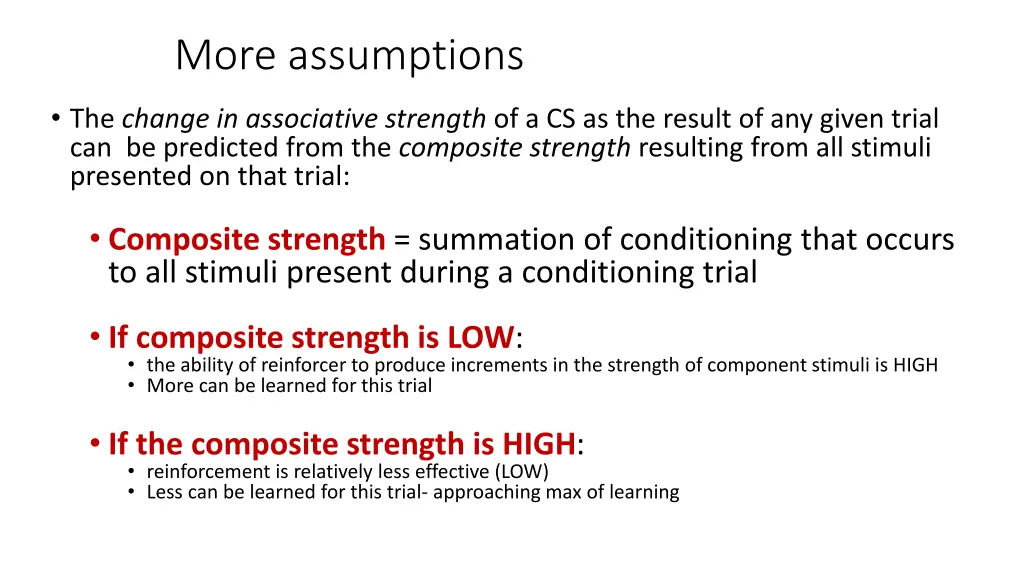 More assumptions

• The change in associative strength of a CS as the result of any given trial can be predicted from the composite strength resulting from all stimuli presented on that trial:

• Composite strength = summation of conditioning that occurs to all stimuli present during a conditioning trial

• If composite strength is LOW:
• the ability of reinforcer to produce increments in the strength of component stimuli is HIGH
• More can be learned for this trial

• If the composite strength is HIGH:
• reinforcement is relatively less effective (LOW)
• Less can be learned for this trial- approaching max of learning